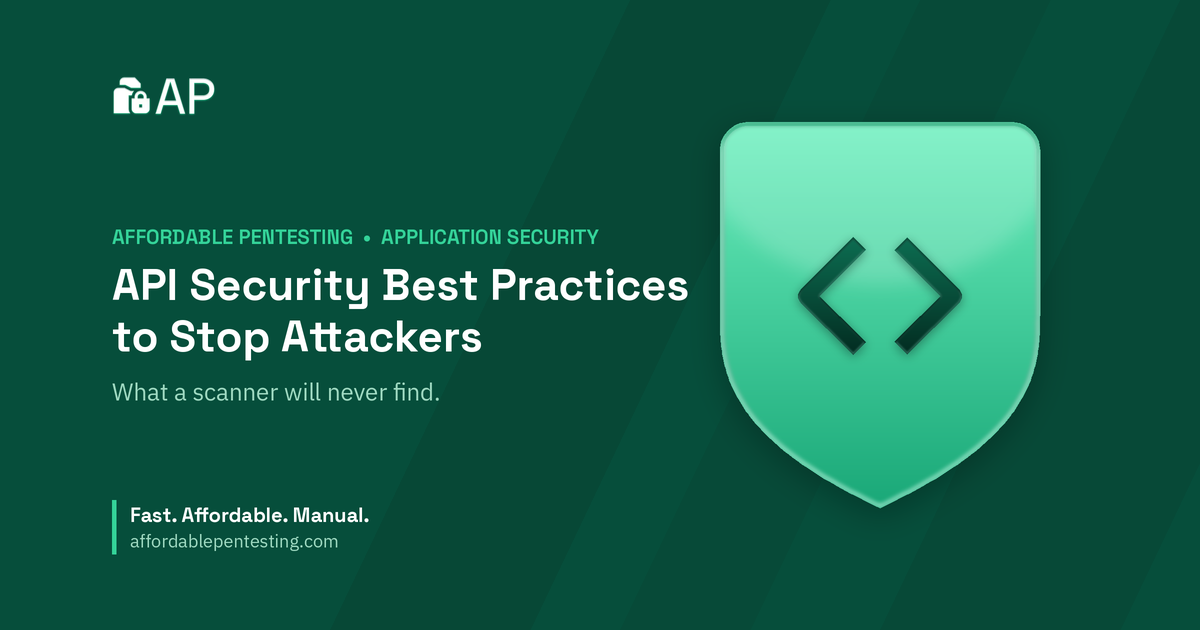 AP

AFFORDABLE PENTESTING • APPLICATION SECURITY

API Security Best Practices to Stop Attackers

What a scanner will never find.

Fast. Affordable. Manual.
affordablepentesting.com